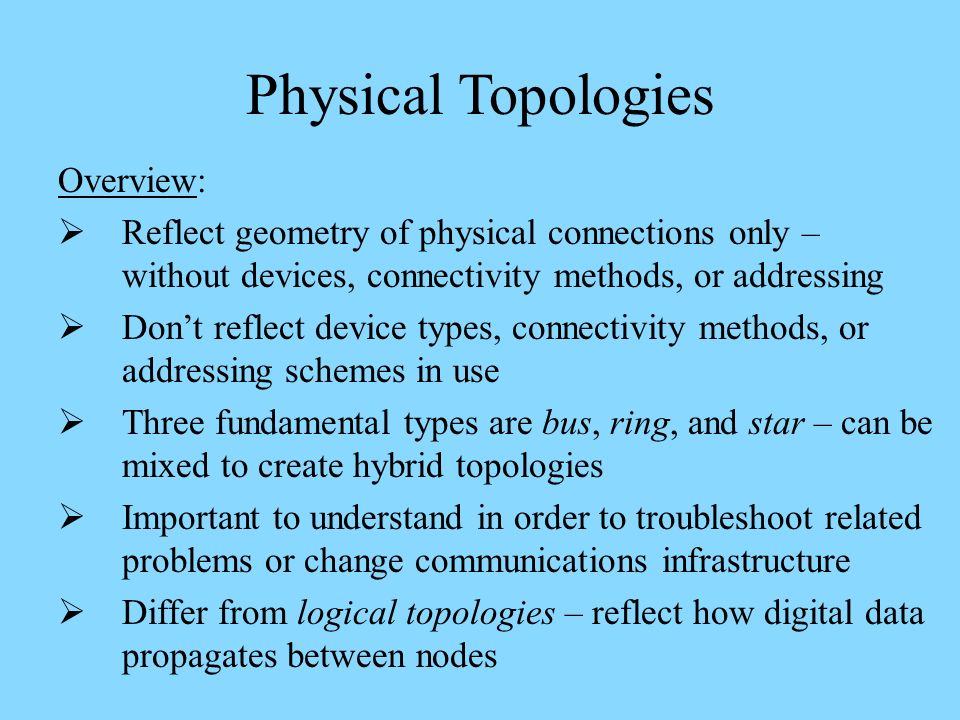 Physical Topologies

Overview:

➢ Reflect geometry of physical connections only – without devices, connectivity methods, or addressing

➢ Don’t reflect device types, connectivity methods, or addressing schemes in use

➢ Three fundamental types are bus, ring, and star – can be mixed to create hybrid topologies

➢ Important to understand in order to troubleshoot related problems or change communications infrastructure

➢ Differ from logical topologies – reflect how digital data propagates between nodes